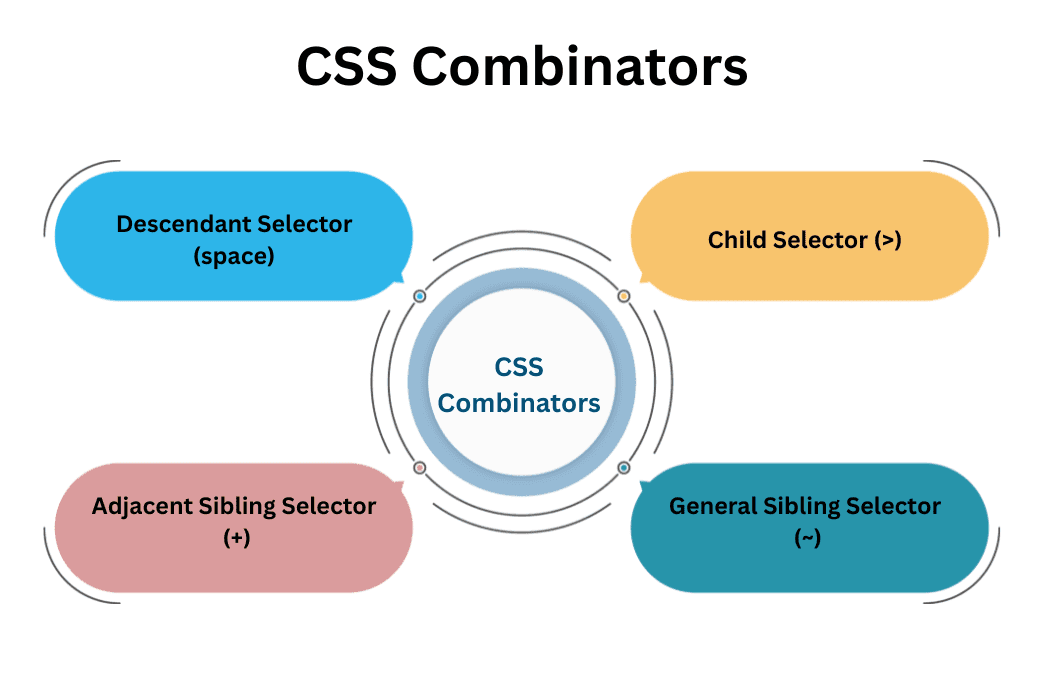 CSS Combinators

Descendant Selector (space)

Child Selector (>)

CSS Combinators

Adjacent Sibling Selector (+)

General Sibling Selector (~)